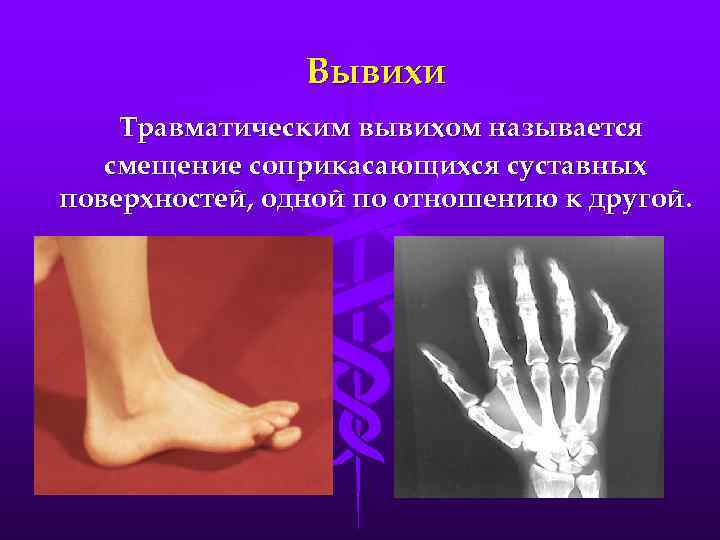 Вывихи

Травматическим вывихом называется смещение соприкасающихся суставных поверхностей, одной по отношению к другой.